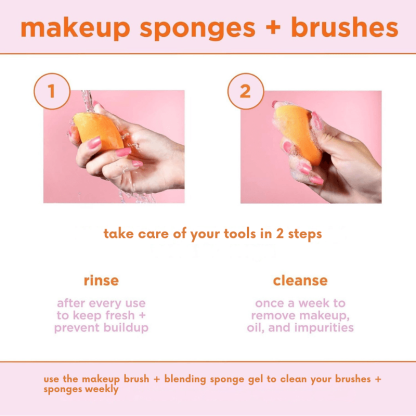 makeup sponges + brushes

1

2

take care of your tools in 2 steps

rinse

after every use to keep fresh + prevent buildup

cleanse

once a week to remove makeup, oil, and impurities

use the makeup brush + blending sponge gel to clean your brushes + sponges weekly